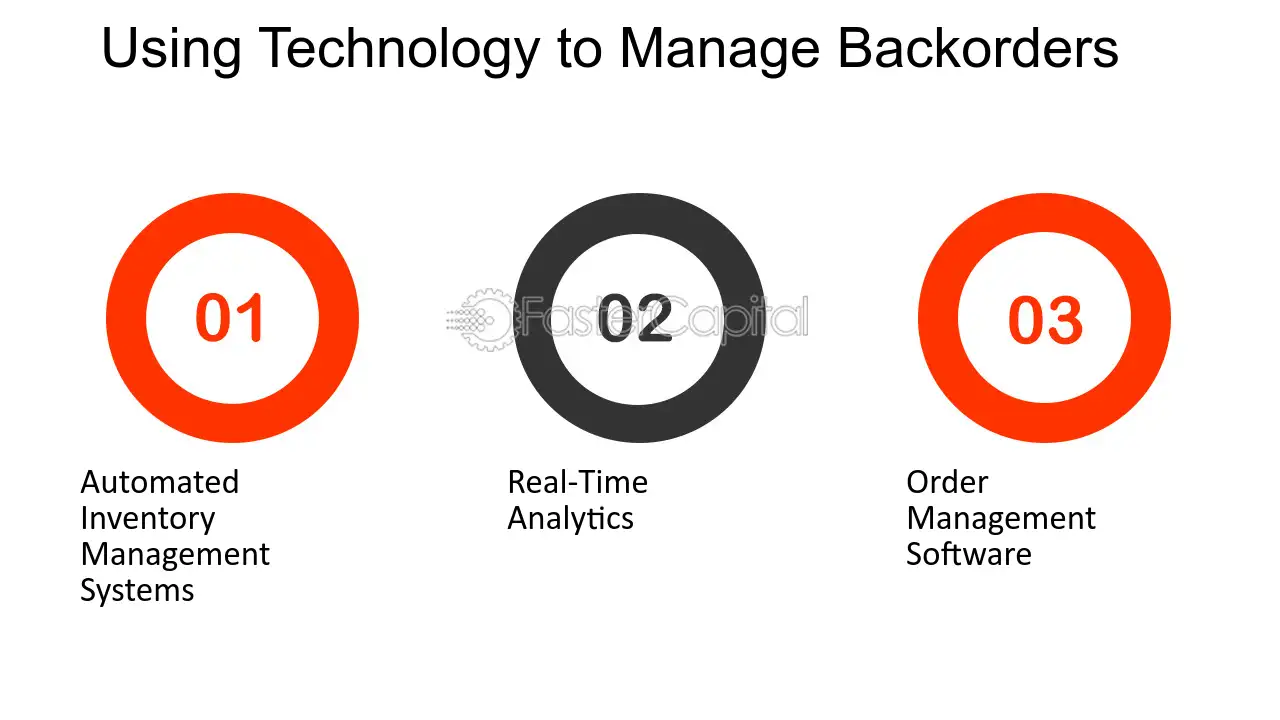 Using Technology to Manage Backorders

01

Automated Inventory Management Systems

02

Real-Time Analytics

03

Order Management Software

FasterCapital